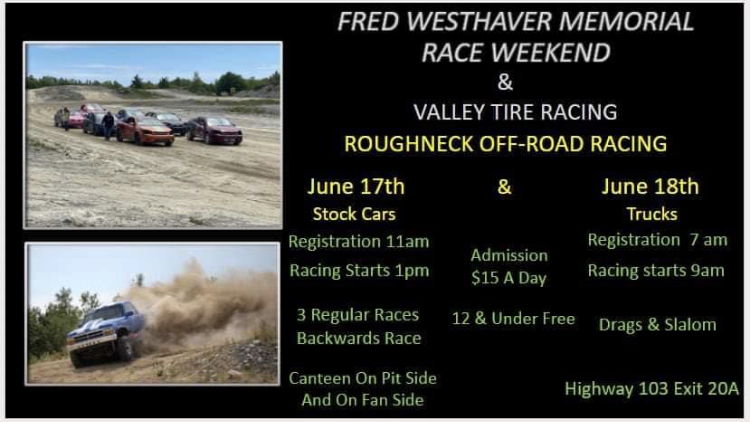 FRED WESTHAVER MEMORIAL RACE WEEKEND
&
VALLEY TIRE RACING
ROUGHNECK OFF-ROAD RACING

June 17th
Stock Cars
Registration 11am
Racing Starts 1pm

3 Regular Races
Backwards Race

Canteen On Pit Side
And On Fan Side

&

Admission
$15 A Day

12 & Under Free

June 18th
Trucks
Registration 7 am
Racing starts 9am

Drags & Slalom

Highway 103 Exit 20A